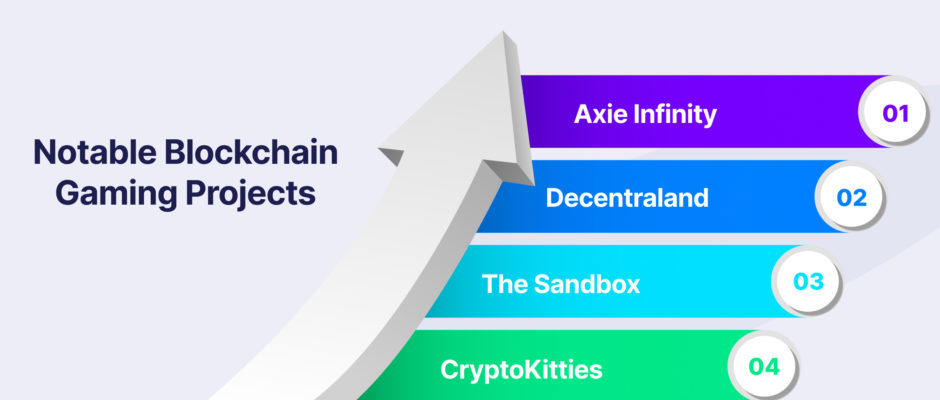 Notable Blockchain Gaming Projects

Axie Infinity 01

Decentraland 02

The Sandbox 03

CryptoKitties 04